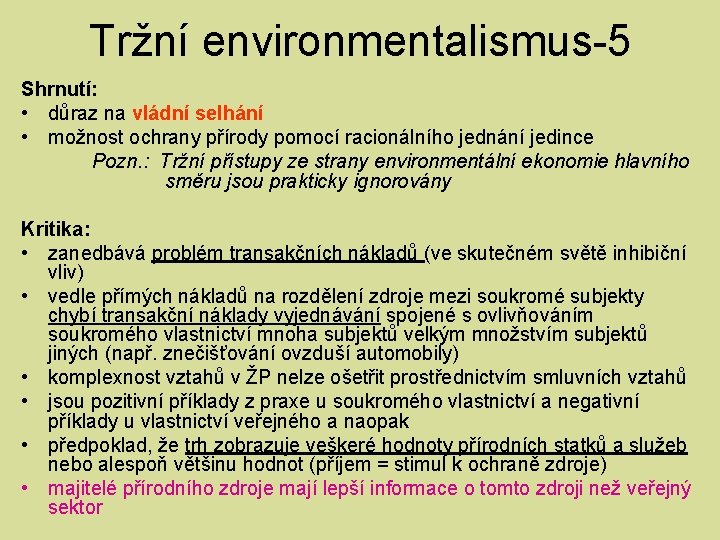 Tržní environmentalismus-5

Shrnutí:
• důraz na vládní selhání
• možnost ochrany přírody pomocí racionálního jednání jedince
Pozn.: Tržní přístupy ze strany environmentální ekonomie hlavního směru jsou prakticky ignorovány

Kritika:
• zanedbává problém transakčních nákladů (ve skutečném světě inhibiční vliv)
• vedle přímých nákladů na rozdělení zdroje mezi soukromé subjekty chybí transakční náklady vyjednávání spojené s ovlivňováním soukromého vlastnictví mnoha subjektů velkým množstvím subjektů jiných (např. znečišťování ovzduší automobily)
• komplexnost vztahů v ŽP nelze ošetřit prostřednictvím smluvních vztahů
• jsou pozitivní příklady z praxe u soukromého vlastnictví a negativní příklady u vlastnictví veřejného a naopak
• předpoklad, že trh zobrazuje veškeré hodnoty přírodních statků a služeb nebo alespoň většinu hodnot (příjem = stimul k ochraně zdroje)
• majitelé přírodního zdroje mají lepší informace o tomto zdroji než veřejný sektor